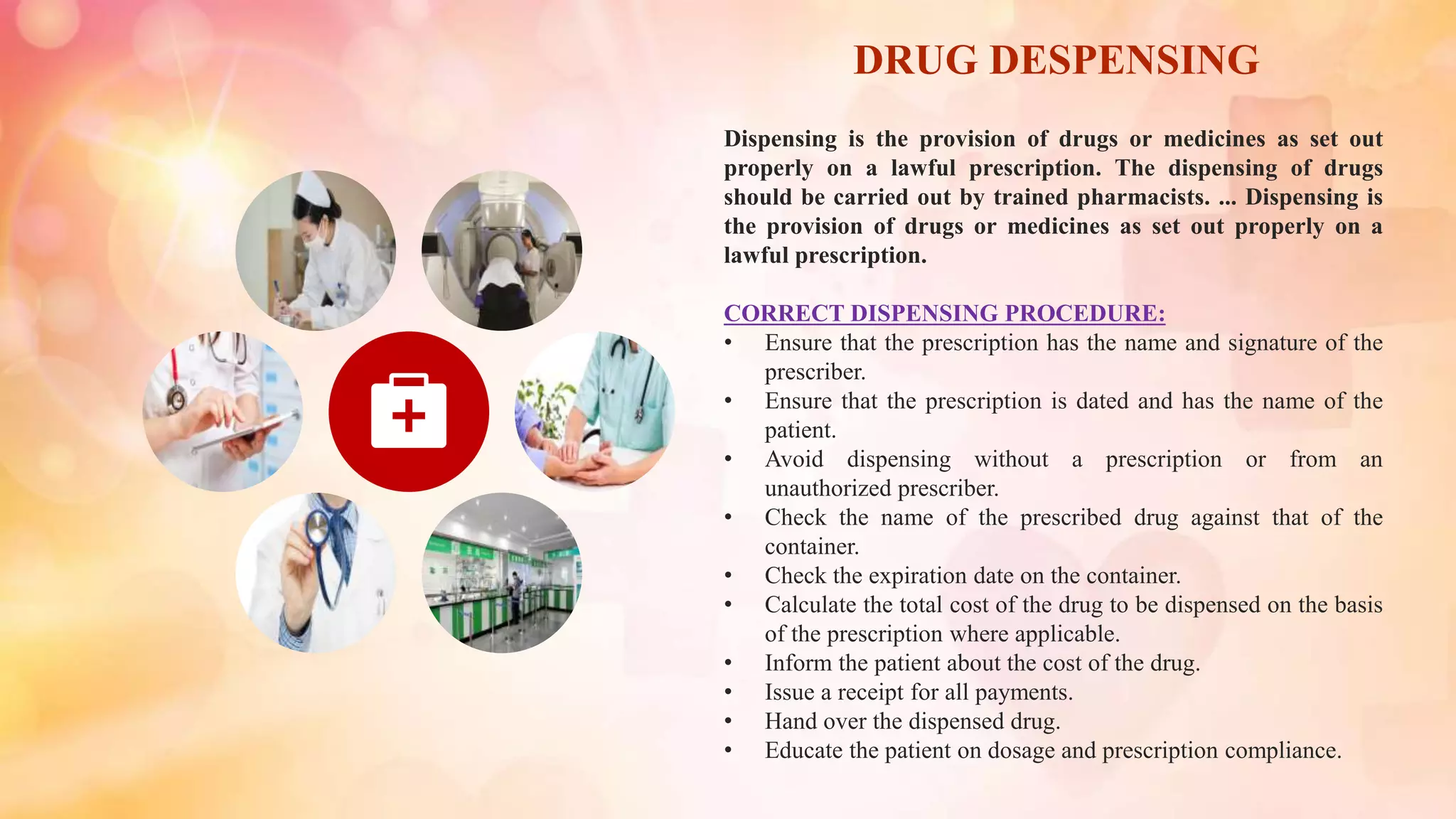 DRUG DESPENSING

Dispensing is the provision of drugs or medicines as set out properly on a lawful prescription. The dispensing of drugs should be carried out by trained pharmacists. ... Dispensing is the provision of drugs or medicines as set out properly on a lawful prescription.

CORRECT DISPENSING PROCEDURE:
• Ensure that the prescription has the name and signature of the prescriber.
• Ensure that the prescription is dated and has the name of the patient.
• Avoid dispensing without a prescription or from an unauthorized prescriber.
• Check the name of the prescribed drug against that of the container.
• Check the expiration date on the container.
• Calculate the total cost of the drug to be dispensed on the basis of the prescription where applicable.
• Inform the patient about the cost of the drug.
• Issue a receipt for all payments.
• Hand over the dispensed drug.
• Educate the patient on dosage and prescription compliance.